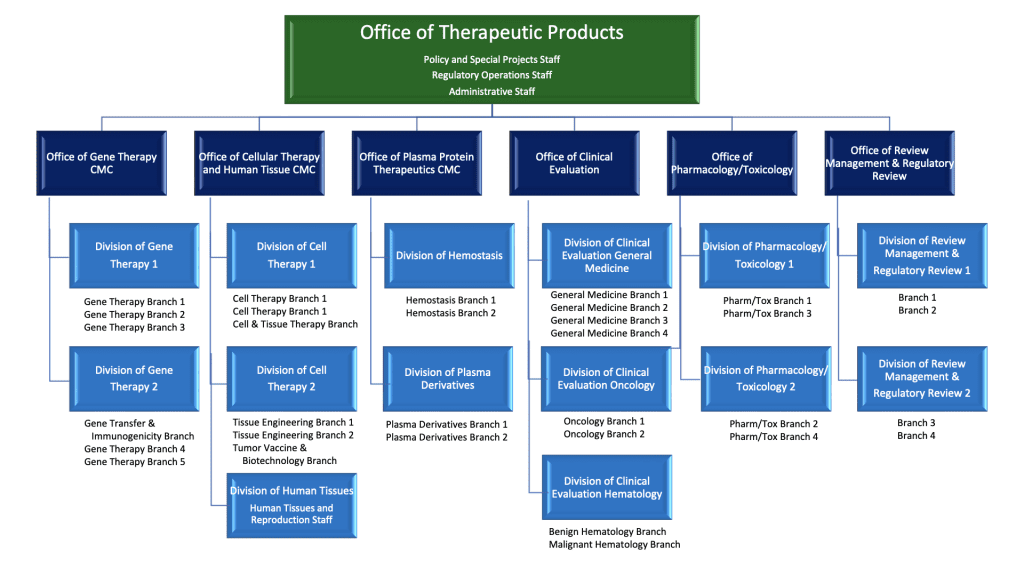 Office of Therapeutic Products
Policy and Special Projects Staff
Regulatory Operations Staff
Administrative Staff

Office of Gene Therapy CMC

Division of Gene Therapy 1

Gene Therapy Branch 1
Gene Therapy Branch 2
Gene Therapy Branch 3

Division of Gene Therapy 2

Gene Transfer & Immunogenicity Branch
Gene Therapy Branch 4
Gene Therapy Branch 5

Office of Cellular Therapy and Human Tissue CMC

Division of Cell Therapy 1

Cell Therapy Branch 1
Cell Therapy Branch 1
Cell & Tissue Therapy Branch

Division of Cell Therapy 2

Tissue Engineering Branch 1
Tissue Engineering Branch 2
Tumor Vaccine & Biotechnology Branch

Division of Human Tissues
Human Tissues and Reproduction Staff

Office of Plasma Protein Therapeutics CMC

Division of Hemostasis

Hemostasis Branch 1
Hemostasis Branch 2

Division of Plasma Derivatives

Plasma Derivatives Branch 1
Plasma Derivatives Branch 2

Office of Clinical Evaluation

Division of Clinical Evaluation General Medicine

General Medicine Branch 1
General Medicine Branch 2
General Medicine Branch 3
General Medicine Branch 4

Division of Clinical Evaluation Oncology

Oncology Branch 1
Oncology Branch 2

Division of Clinical Evaluation Hematology

Benign Hematology Branch
Malignant Hematology Branch

Office of Pharmacology/Toxicology

Division of Pharmacology/ Toxicology 1

Pharm/Tox Branch 1
Pharm/Tox Branch 3

Division of Pharmacology/ Toxicology 2

Pharm/Tox Branch 2
Pharm/Tox Branch 4

Office of Review Management & Regulatory Review

Division of Review Management & Regulatory Review 1

Branch 1
Branch 2

Division of Review Management & Regulatory Review 2

Branch 3
Branch 4